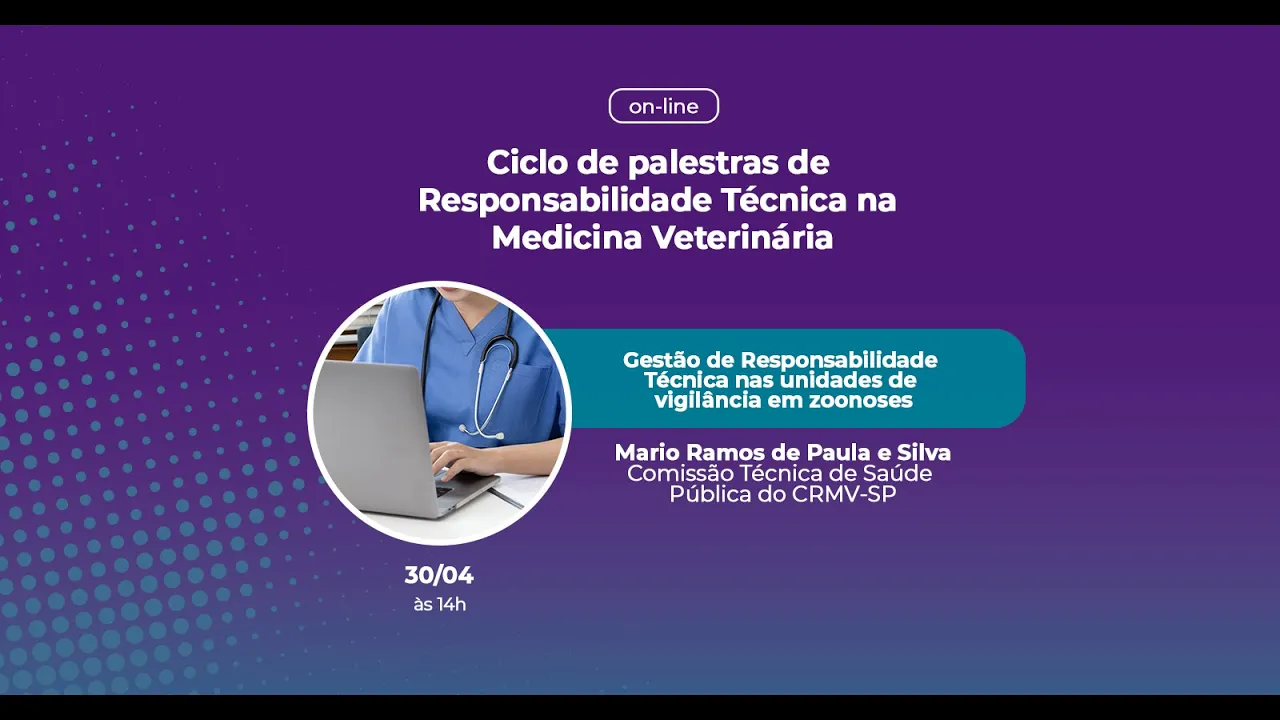 on-line

Ciclo de palestras de Responsabilidade Técnica na Medicina Veterinária

Gestão de Responsabilidade Técnica nas unidades de vigilância em zoonoses

Mario Ramos de Paula e Silva
Comissão Técnica de Saúde Pública do CRMV-SP

30/04
às 14h